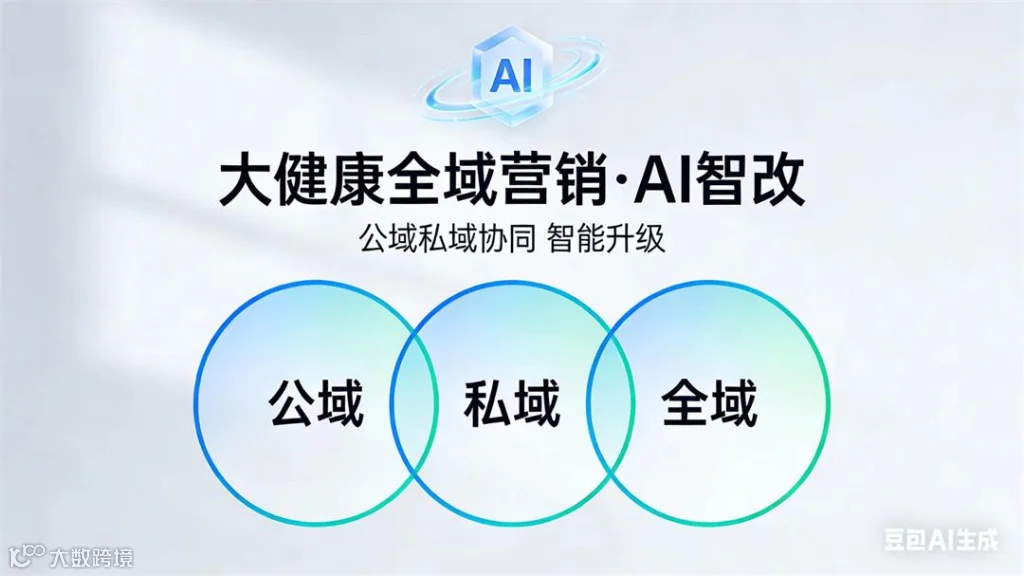 AI

大健康全域营销·AI智改

公域私域协同 智能升级

公域

私域

全域

大数跨境

豆包AI生成